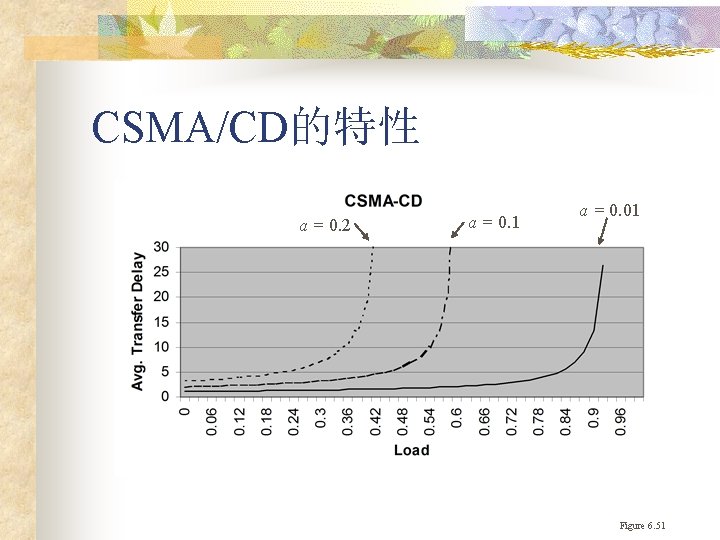 CSMA/CD的特性

CSMA-CD

$a = 0.2$

$a = 0.1$

$a = 0.01$

Avg. Transfer Delay

30
25
20
15
10
5
0

0
0.06
0.12
0.18
0.24
0.3
0.36
0.42
0.48
0.54
0.6
0.66
0.72
0.78
0.84
0.9
0.96

Load

Figure 6.51